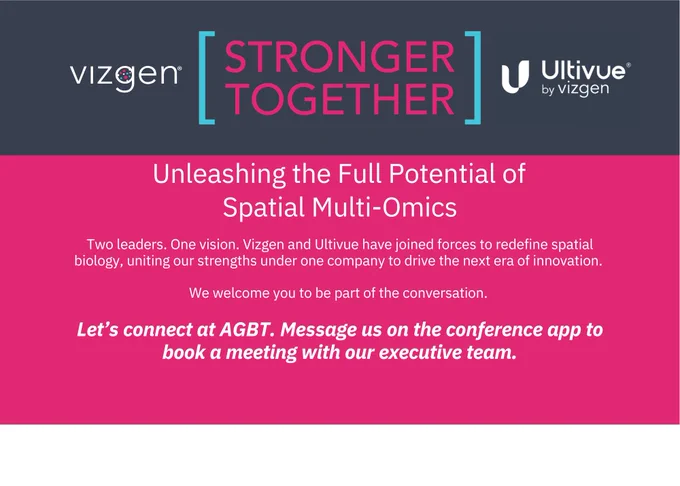 vizgen®

[STRONGER TOGETHER]

Ultivue®
by vizgen

Unleashing the Full Potential of Spatial Multi-Omics

Two leaders. One vision. Vizgen and Ultivue have joined forces to redefine spatial biology, uniting our strengths under one company to drive the next era of innovation.

We welcome you to be part of the conversation.

Let's connect at AGBT. Message us on the conference app to book a meeting with our executive team.